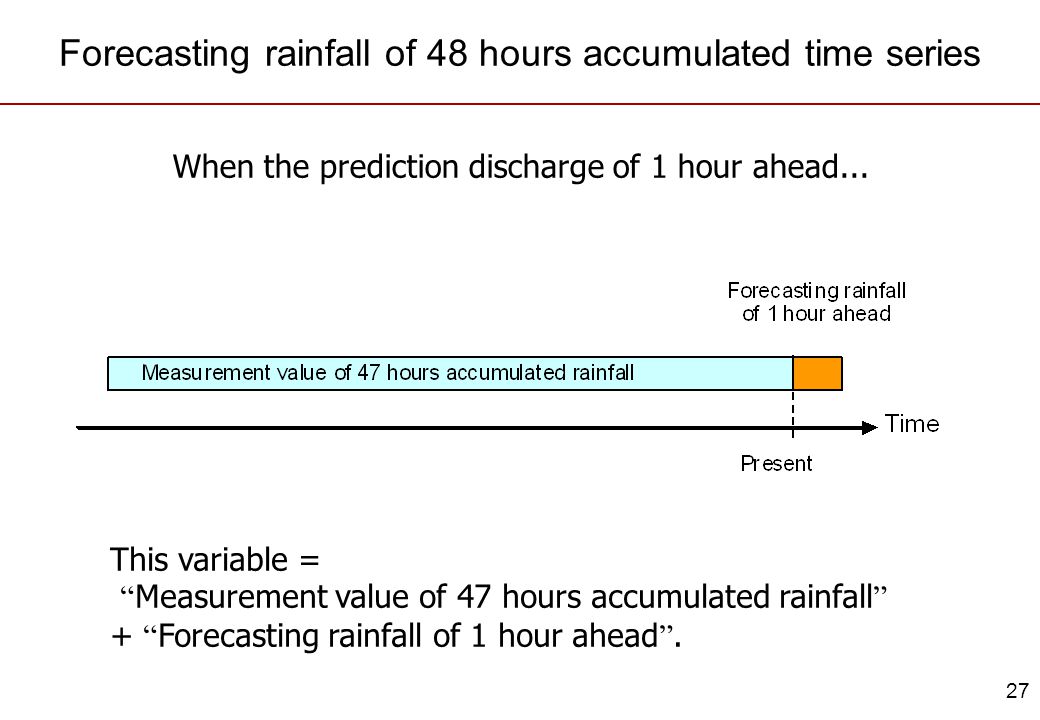 Forecasting rainfall of 48 hours accumulated time series

When the prediction discharge of 1 hour ahead...

Forecasting rainfall of 1 hour ahead

Measurement value of 47 hours accumulated rainfall

Time

Present

This variable =
“Measurement value of 47 hours accumulated rainfall”
+ “Forecasting rainfall of 1 hour ahead”.

27